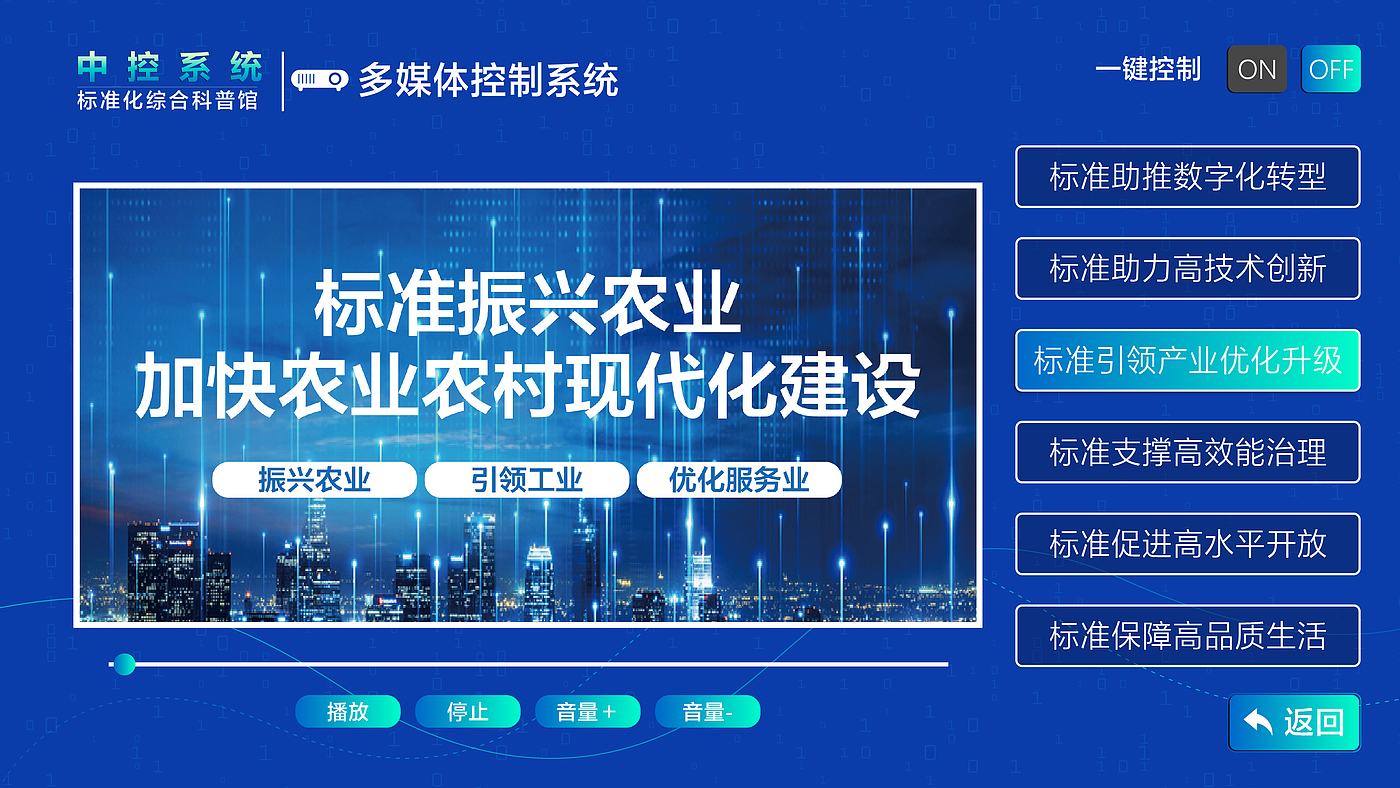 中控系统
标准化综合科普馆

多媒体控制系统

一键控制 ON OFF

标准振兴农业
加快农业农村现代化建设

振兴农业 引领工业 优化服务业

播放 停止 音量+ 音量-

标准助推数字化转型
标准助力高技术创新
标准引领产业优化升级
标准支撑高效能治理
标准促进高水平开放
标准保障高品质生活

返回